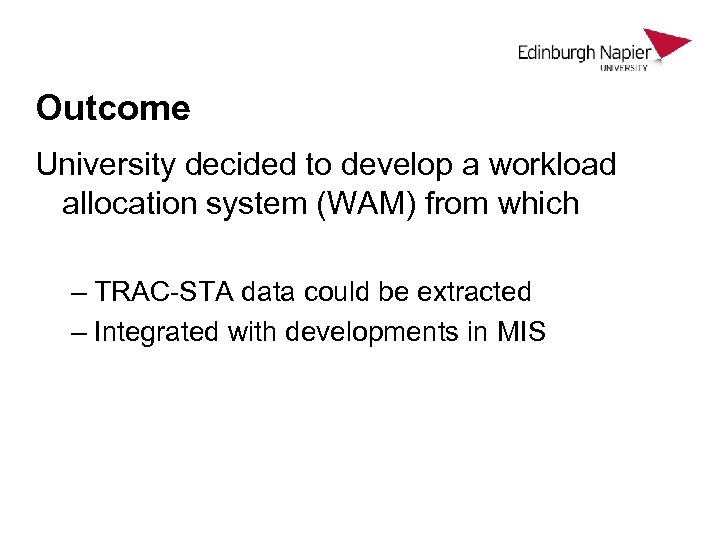 Edinburgh Napier
UNIVERSITY

Outcome

University decided to develop a workload allocation system (WAM) from which

– TRAC-STA data could be extracted
– Integrated with developments in MIS